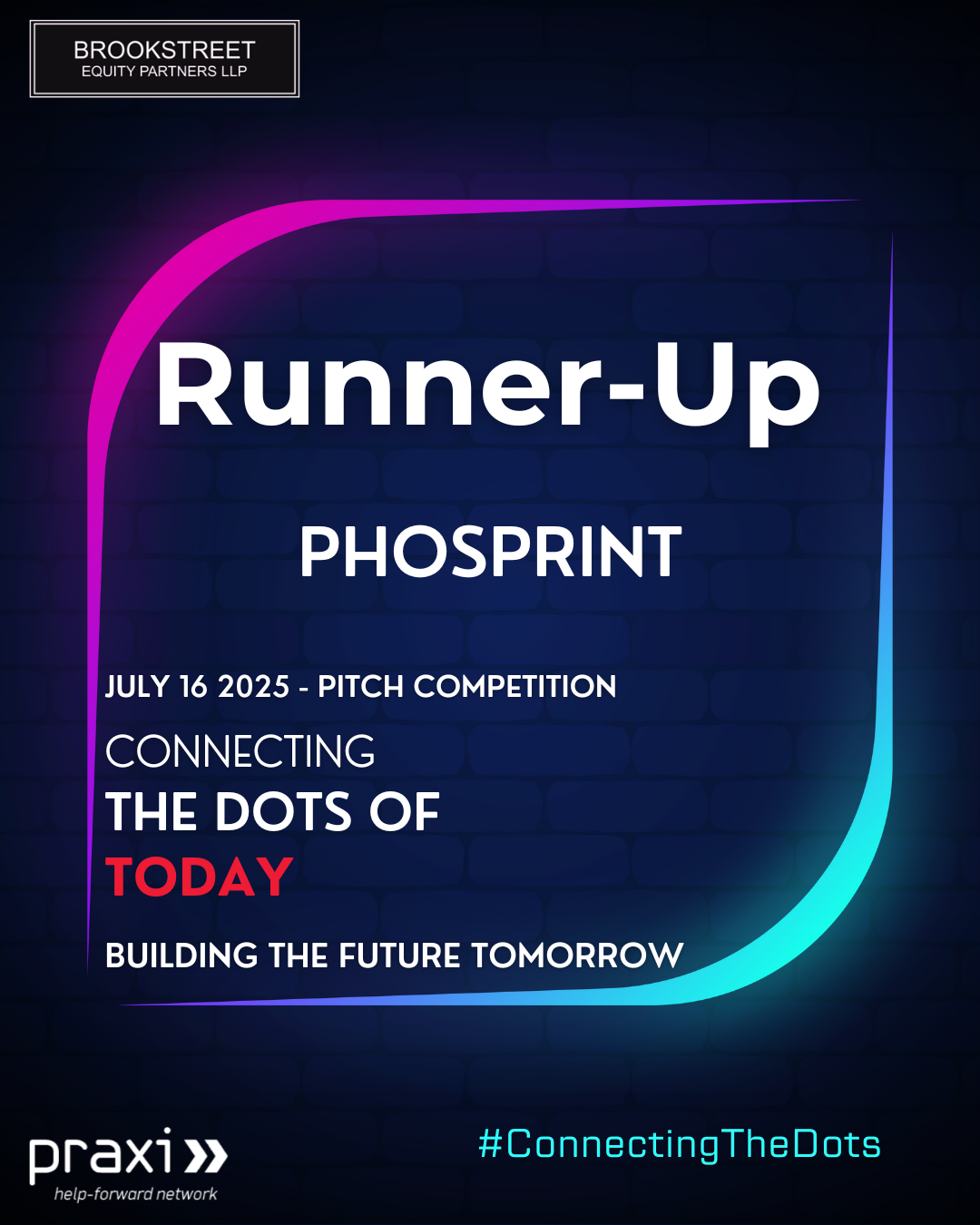 BROOKSTREET
EQUITY PARTNERS LLP

Runner-Up

PHOSPRINT

JULY 16 2025 - PITCH COMPETITION

CONNECTING
THE DOTS OF
TODAY

BUILDING THE FUTURE TOMORROW

praxi
help-forward network

#ConnectingTheDots